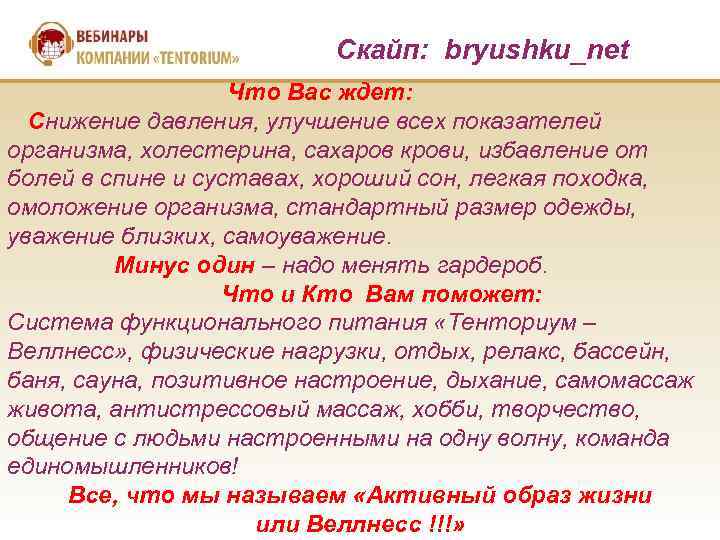 ВЕБИНАРЫ
КОМПАНИИ «TENTORIUM»

Скайп: bryushku_net

Что Вас ждет:

Снижение давления, улучшение всех показателей организма, холестерина, сахаров крови, избавление от болей в спине и суставах, хороший сон, легкая походка, омоложение организма, стандартный размер одежды, уважение близких, самоуважение.

Минус один – надо менять гардероб.

Что и Кто Вам поможет:

Система функционального питания «Тенториум – Веллнесс», физические нагрузки, отдых, релакс, бассейн, баня, сауна, позитивное настроение, дыхание, самомассаж живота, антистрессовый массаж, хобби, творчество, общение с людьми настроенными на одну волну, команда единомышленников!

Все, что мы называем «Активный образ жизни или Веллнесс !!!»